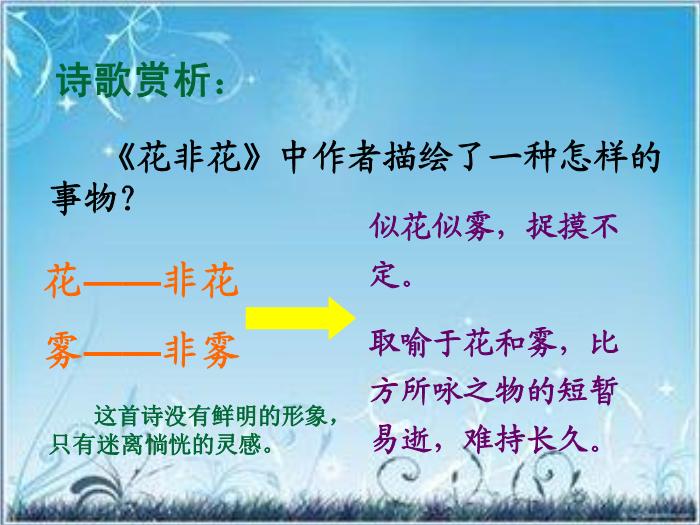 诗歌赏析：

《花非花》中作者描绘了一种怎样的事物？

花——非花

雾——非雾

这首诗没有鲜明的形象，只有迷离惝恍的灵感。

似花似雾，捉摸不定。

取喻于花和雾，比方所咏之物的短暂易逝，难持长久。